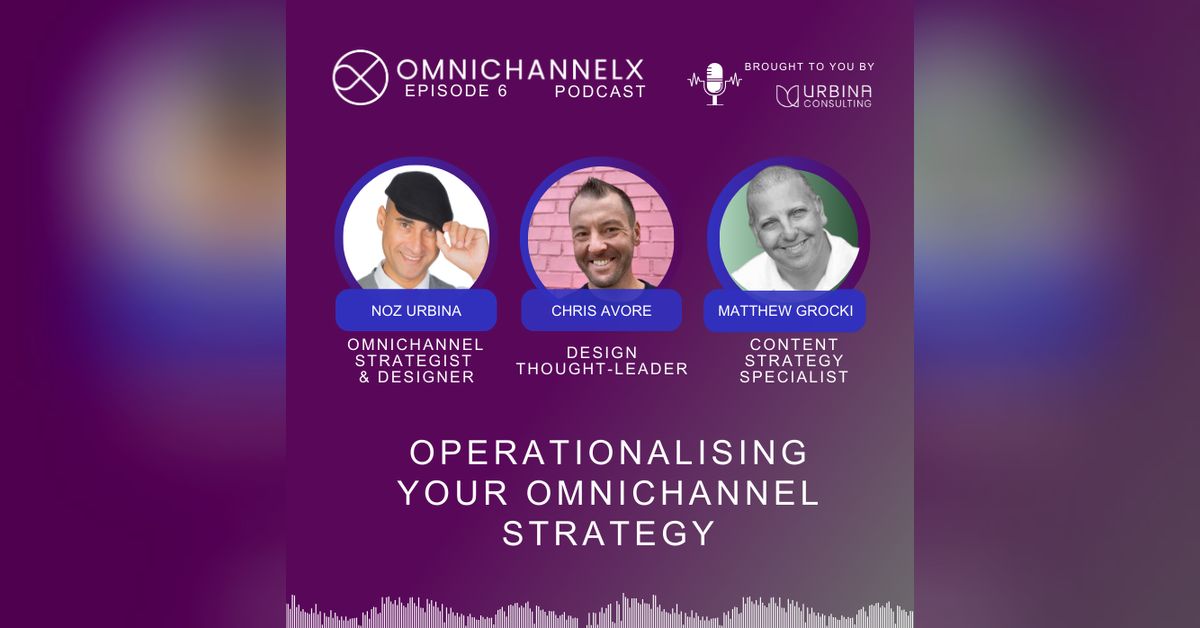 OMNICHANNELX
EPISODE 6 PODCAST

BROUGHT TO YOU BY
URBINA CONSULTING

NOZ URBINA
OMNICHANNEL STRATEGIST & DESIGNER

CHRIS AVORE
DESIGN THOUGHT-LEADER

MATTHEW GROCKI
CONTENT STRATEGY SPECIALIST

OPERATIONALISING YOUR OMNICHANNEL STRATEGY